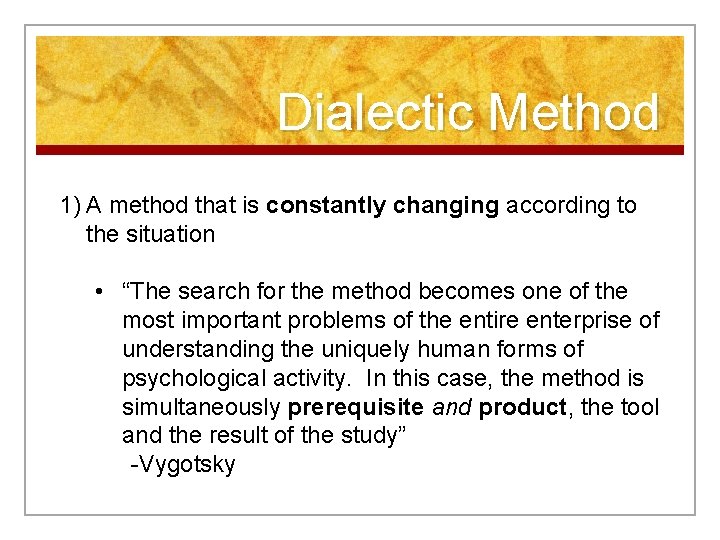 Dialectic Method

1) A method that is constantly changing according to the situation

• “The search for the method becomes one of the most important problems of the entire enterprise of understanding the uniquely human forms of psychological activity.  In this case, the method is simultaneously prerequisite and product, the tool and the result of the study”
-Vygotsky